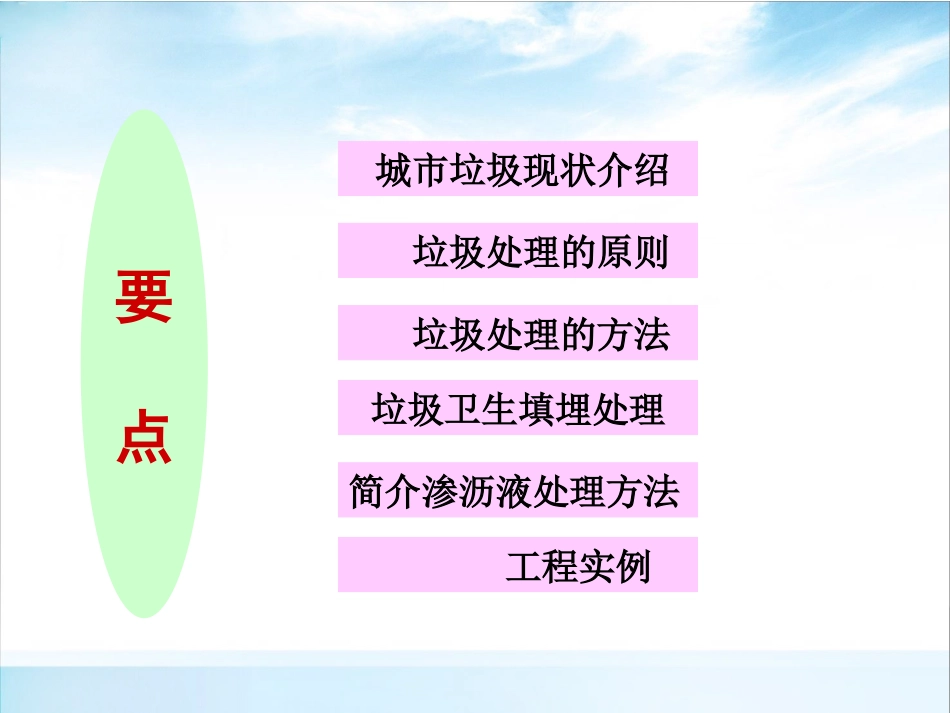 要
点

城市垃圾现状介绍

垃圾处理的原则

垃圾处理的方法

垃圾卫生填埋处理

简介渗沥液处理方法

工程实例